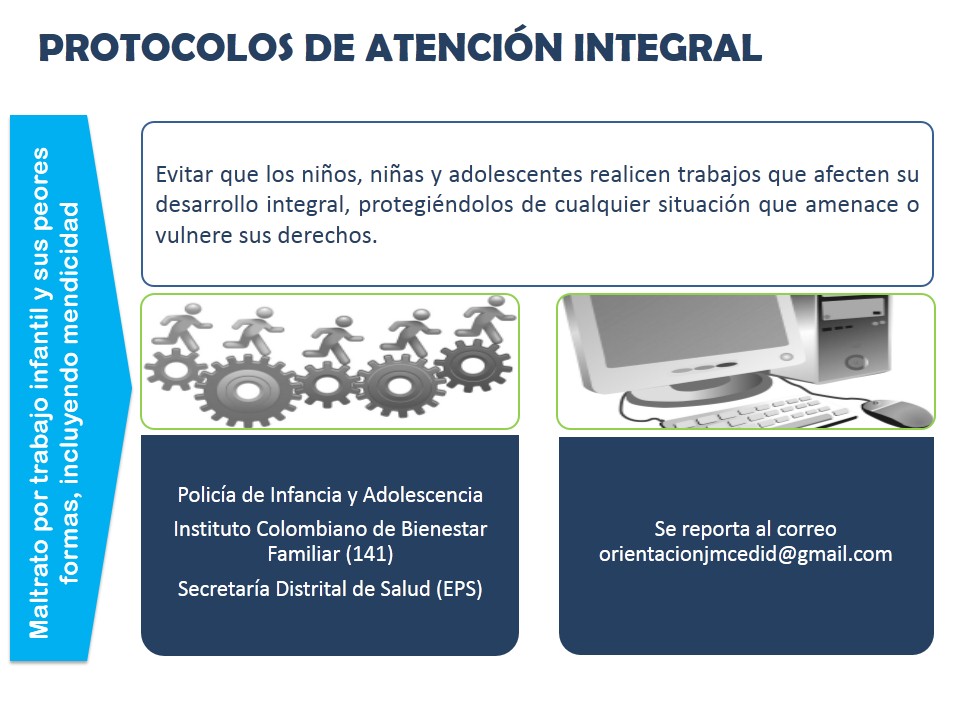 PROTOCOLOS DE ATENCIÓN INTEGRAL

Maltrato por trabajo infantil y sus peores formas, incluyendo mendicidad

Evitar que los niños, niñas y adolescentes realicen trabajos que afecten su desarrollo integral, protegiéndolos de cualquier situación que amenace o vulnere sus derechos.

Policía de Infancia y Adolescencia
Instituto Colombiano de Bienestar Familiar (141)
Secretaría Distrital de Salud (EPS)

Se reporta al correo orientacionjmcedid@gmail.com